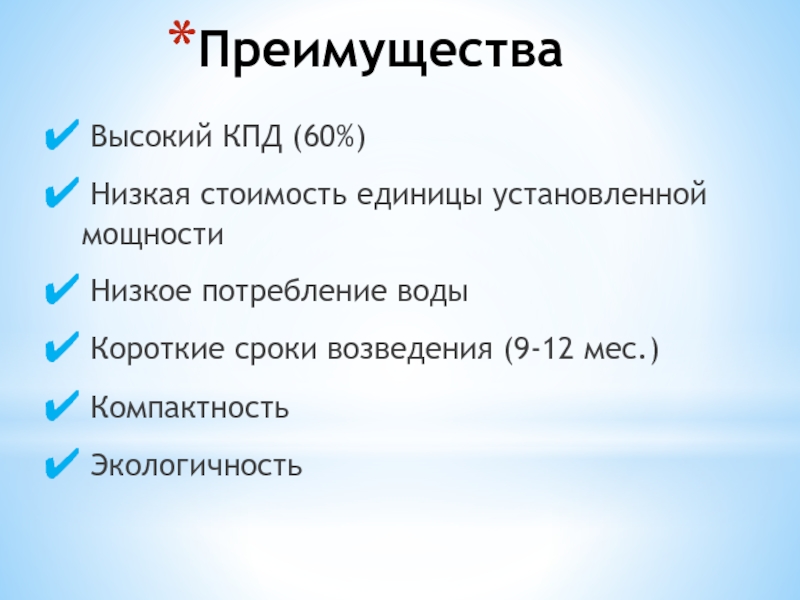 *Преимущества

✔ Высокий КПД (60%)

✔ Низкая стоимость единицы установленной мощности

✔ Низкое потребление воды

✔ Короткие сроки возведения (9-12 мес.)

✔ Компактность

✔ Экологичность